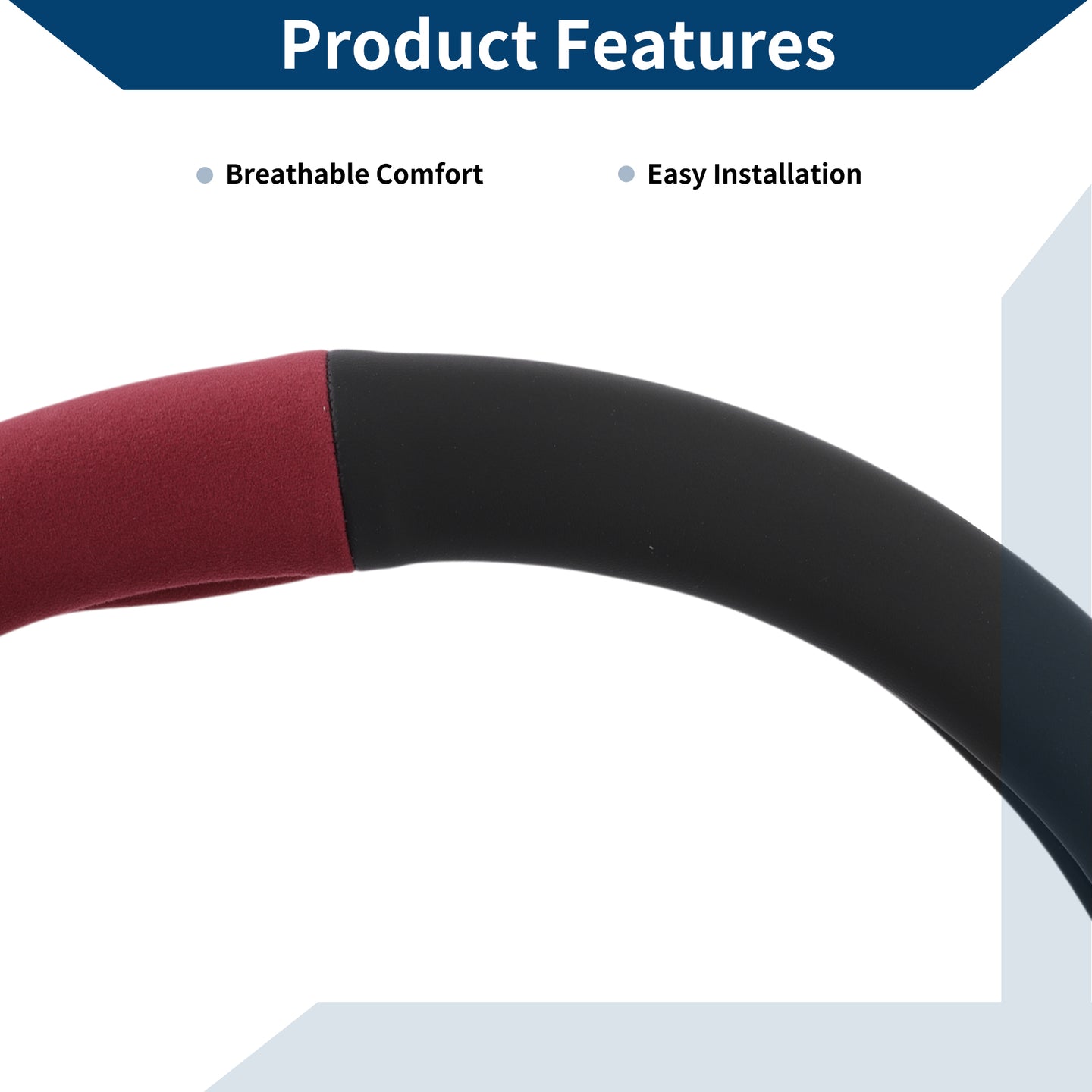 Product Features

Breathable Comfort

Easy Installation